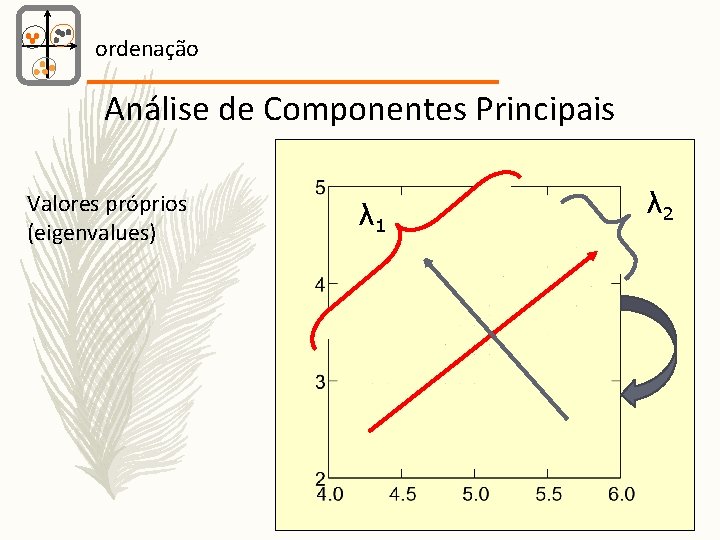 ordenação

Análise de Componentes Principais

Valores próprios (eigenvalues)

$\lambda_1$

$\lambda_2$

5
4
3
2
4.0
4.5
5.0
5.5
6.0